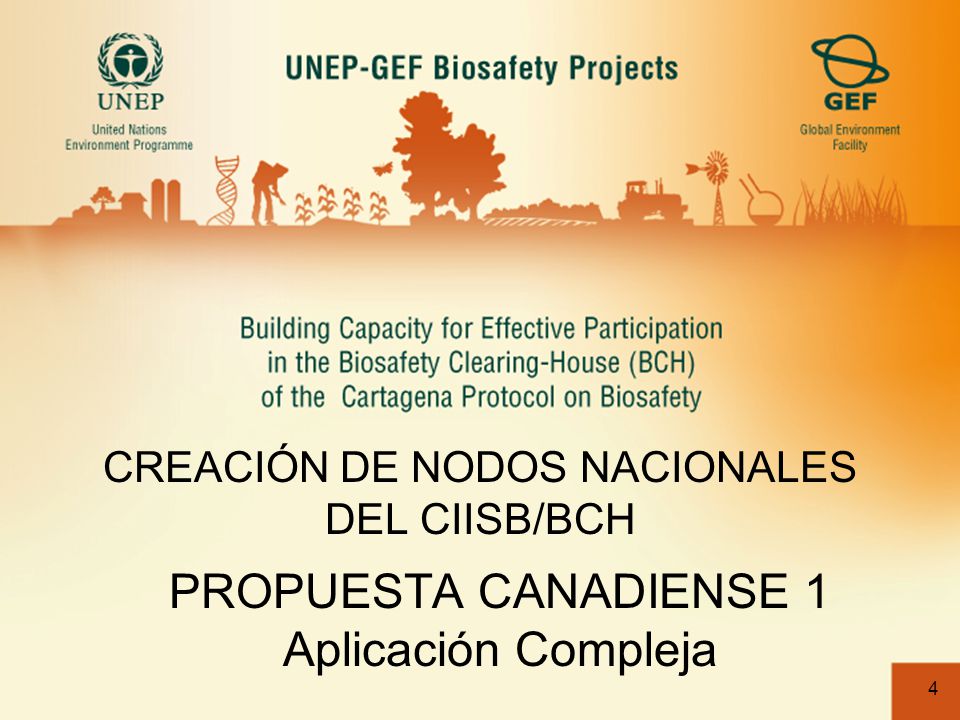 UNEP
United Nations Environment Programme

UNEP-GEF Biosafety Projects

GEF
Global Environment Facility

Building Capacity for Effective Participation in the Biosafety Clearing-House (BCH) of the Cartagena Protocol on Biosafety

CREACIÓN DE NODOS NACIONALES DEL CIISB/BCH

PROPUESTA CANADIENSE 1
Aplicación Compleja

4